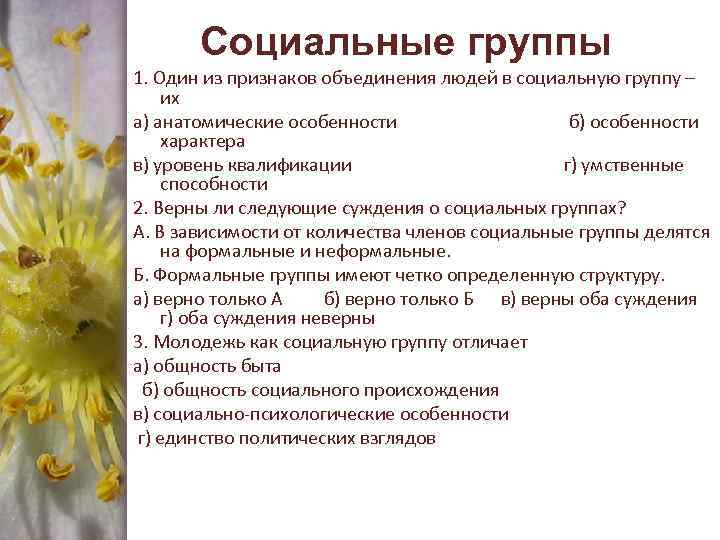 Социальные группы

1. Один из признаков объединения людей в социальную группу – их

а) анатомические особенности б) особенности характера

в) уровень квалификации г) умственные способности

2. Верны ли следующие суждения о социальных группах?

А. В зависимости от количества членов социальные группы делятся на формальные и неформальные.

Б. Формальные группы имеют четко определенную структуру.

а) верно только А б) верно только Б в) верны оба суждения г) оба суждения неверны

3. Молодежь как социальную группу отличает

а) общность быта

б) общность социального происхождения

в) социально-психологические особенности

г) единство политических взглядов